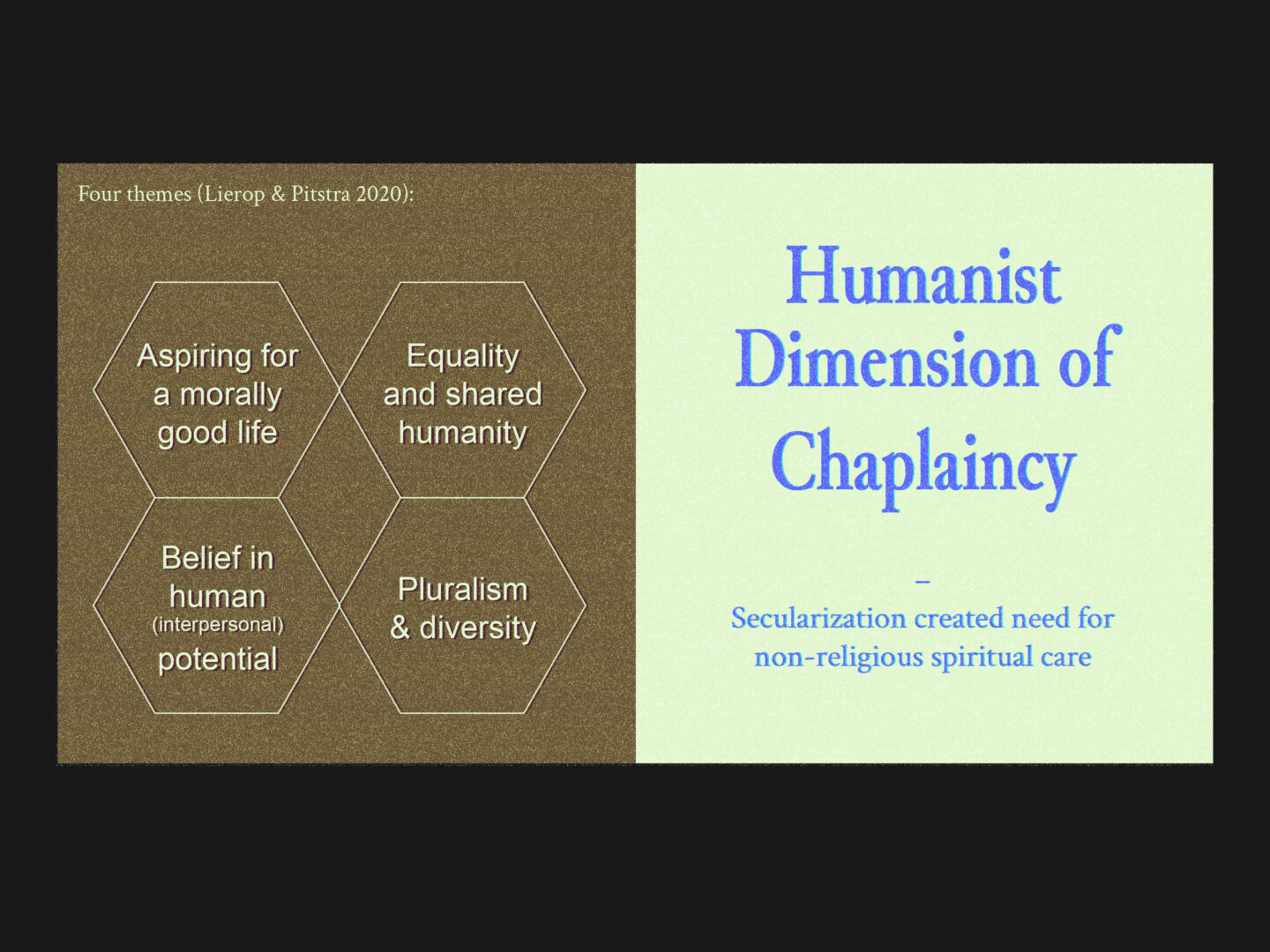 Four themes (Lierop & Pitstra 2020):

Aspiring for a morally good life

Equality and shared humanity

Belief in human (interpersonal) potential

Pluralism & diversity

Humanist Dimension of Chaplaincy

–

Secularization created need for non-religious spiritual care